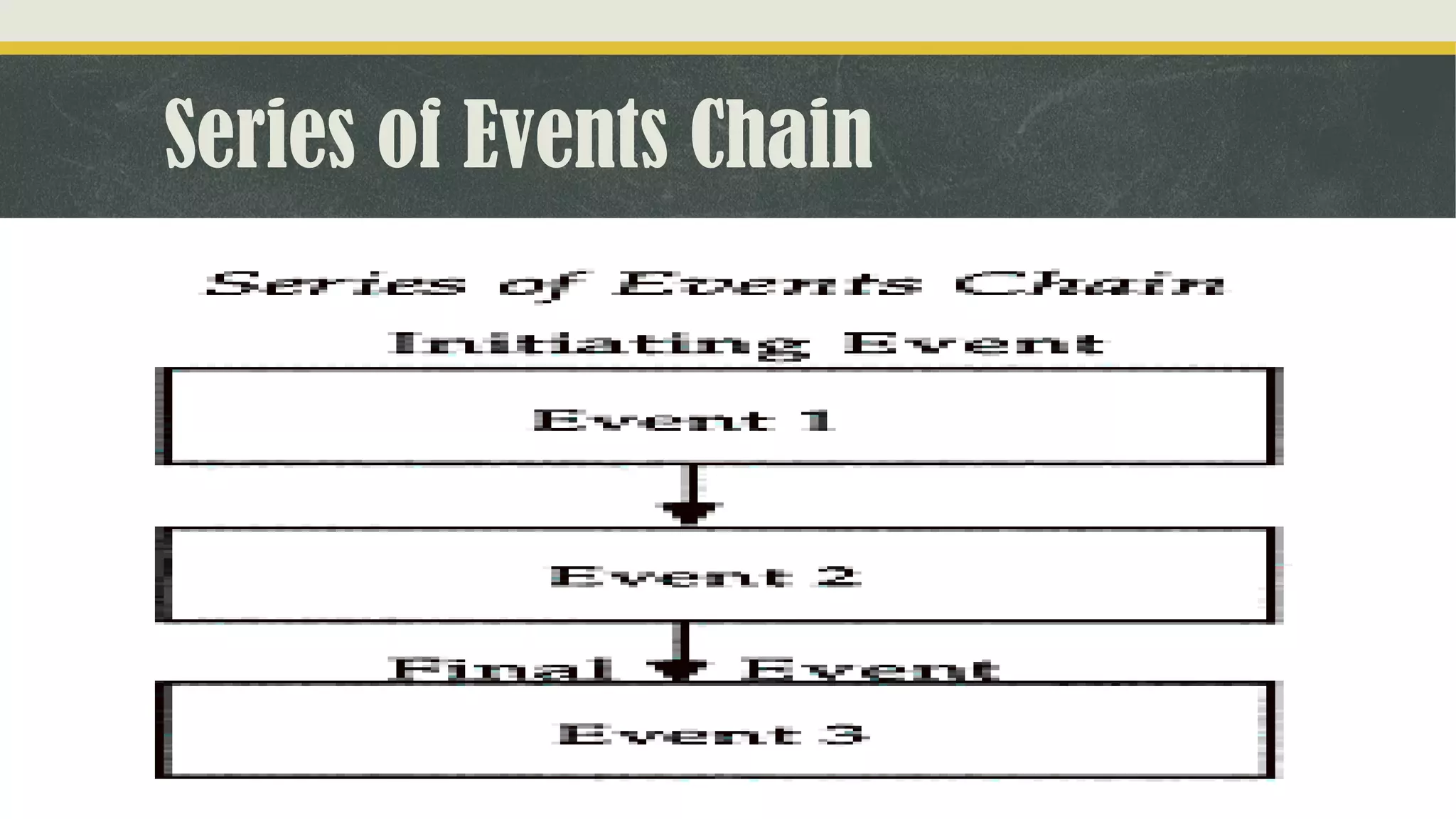 Series of Events Chain

Series of Events Chain

Initiating Event

Event 1

Event 2

Final Event

Event 3